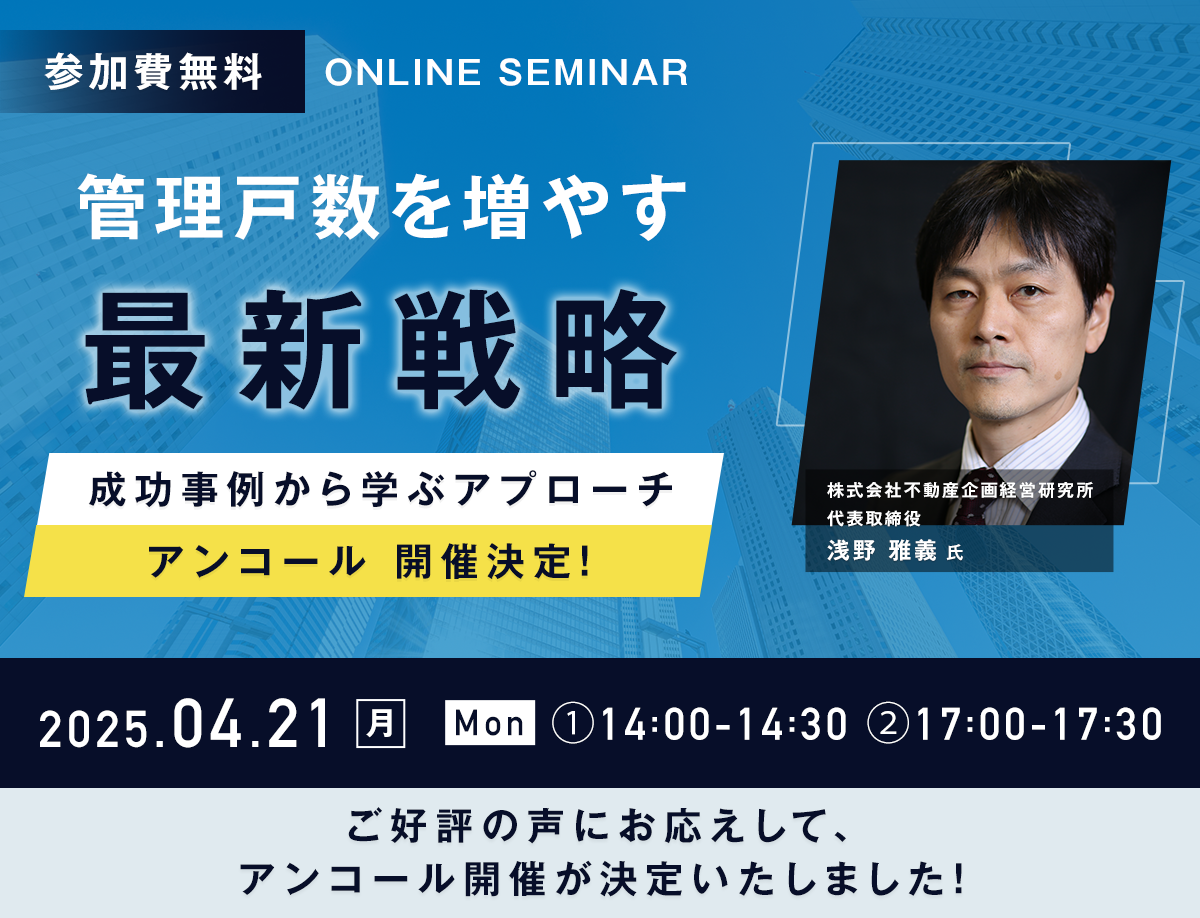 参加費無料 ONLINE SEMINAR

管理戸数を増やす
最新戦略

成功事例から学ぶアプローチ
アンコール 開催決定!

株式会社不動産企画経営研究所
代表取締役
浅野 雅義 氏

2025.04.21 月 Mon ①14:00-14:30 ②17:00-17:30

ご好評の声にお応えして、
アンコール開催が決定いたしました!